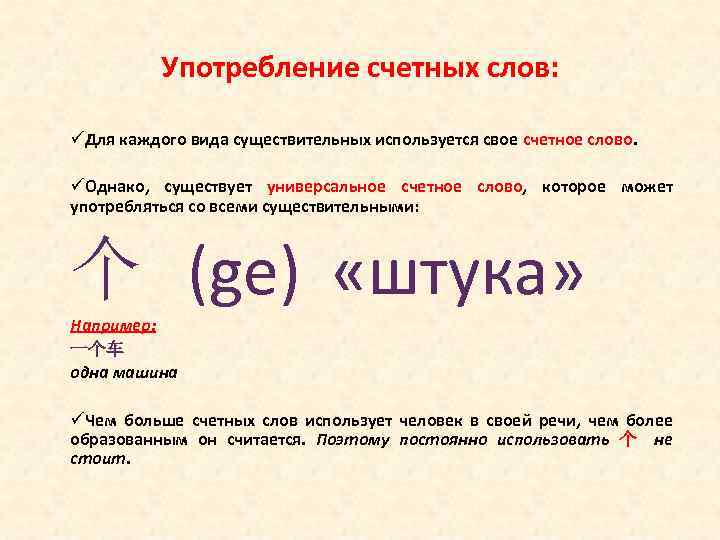 Употребление счетных слов:

✓Для каждого вида существительных используется свое счетное слово.

✓Однако, существует универсальное счетное слово, которое может употребляться со всеми существительными:

个 (ge) «штука»

Например:
一个车
одна машина

✓Чем больше счетных слов использует человек в своей речи, чем более образованным он считается. Поэтому постоянно использовать 个 не стоит.